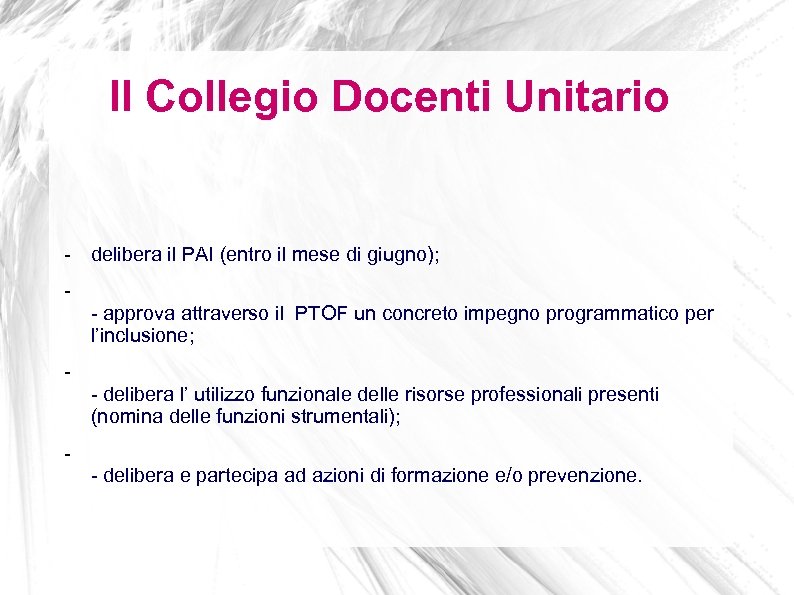 Il Collegio Docenti Unitario

- delibera il PAI (entro il mese di giugno);

-

- approva attraverso il PTOF un concreto impegno programmatico per l'inclusione;

-

- delibera l' utilizzo funzionale delle risorse professionali presenti (nomina delle funzioni strumentali);

-

- delibera e partecipa ad azioni di formazione e/o prevenzione.